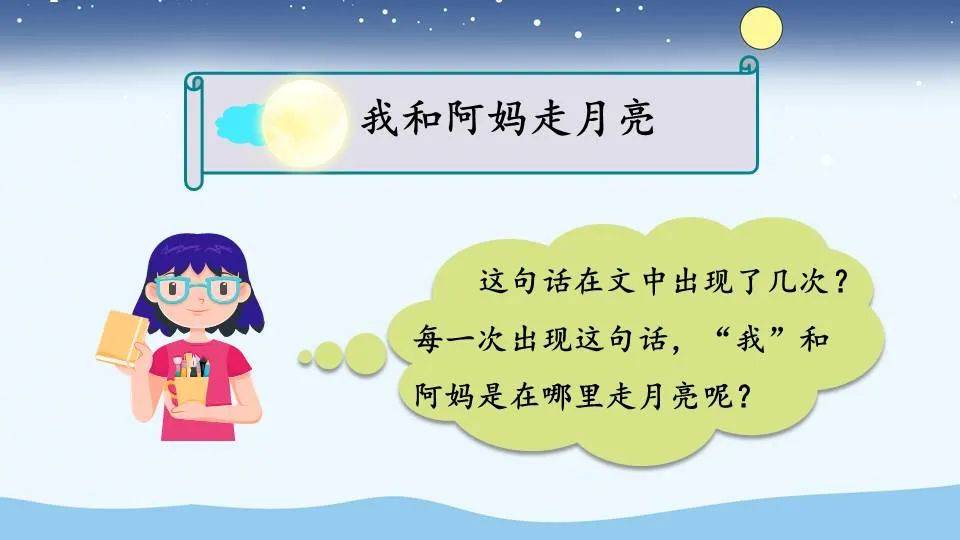 我和阿妈走月亮

这句话在文中出现了几次？每一次出现这句话，“我”和阿妈是在哪里走月亮呢？